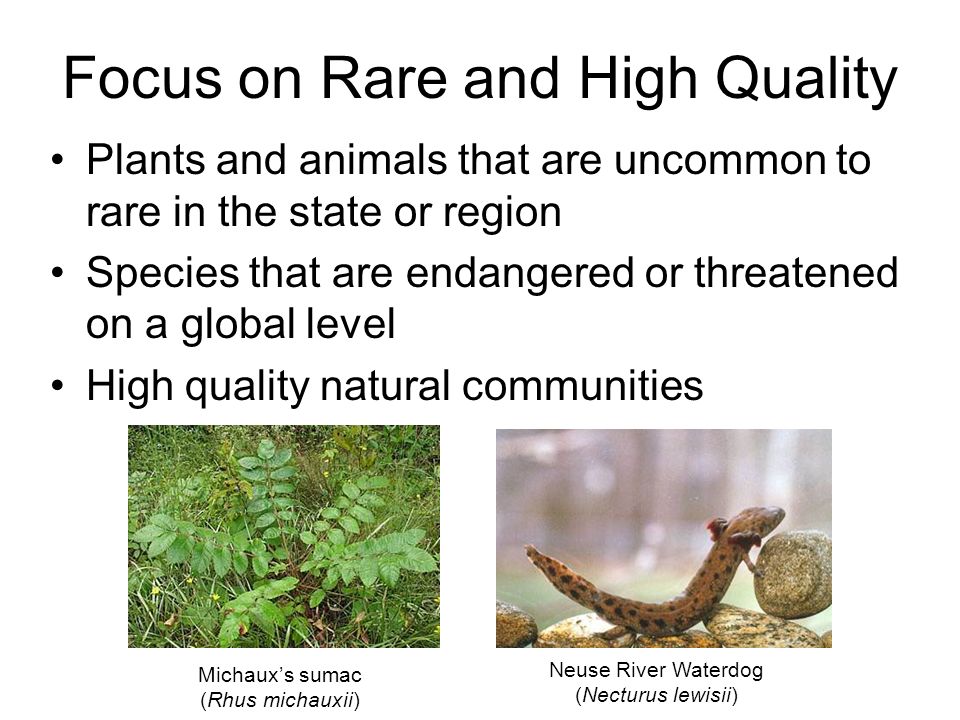 Focus on Rare and High Quality

• Plants and animals that are uncommon to rare in the state or region
• Species that are endangered or threatened on a global level
• High quality natural communities

Michaux's sumac
(Rhus michauxii)

Neuse River Waterdog
(Necturus lewisii)